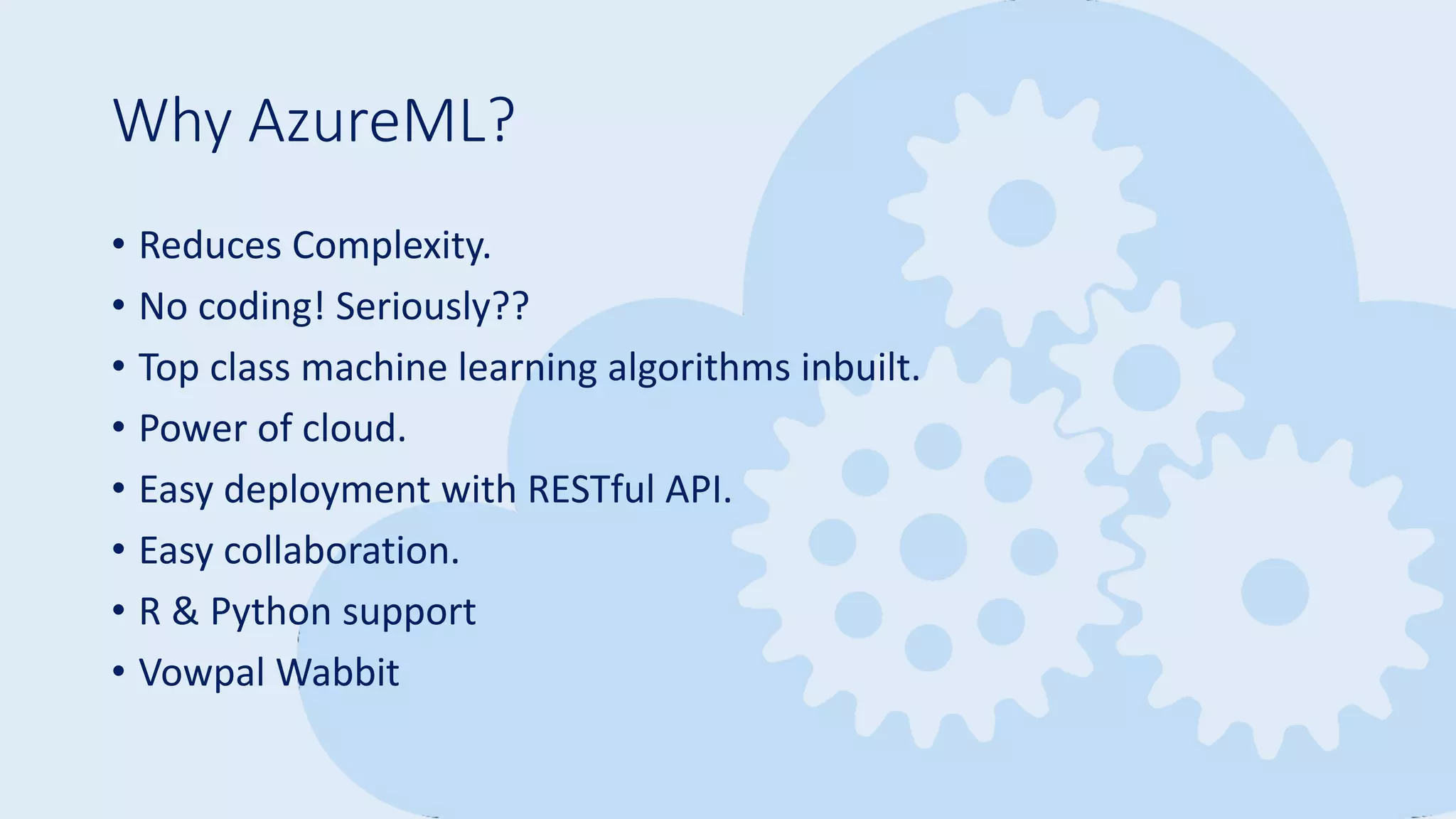 Why AzureML?

• Reduces Complexity.
• No coding! Seriously??
• Top class machine learning algorithms inbuilt.
• Power of cloud.
• Easy deployment with RESTful API.
• Easy collaboration.
• R & Python support
• Vowpal Wabbit